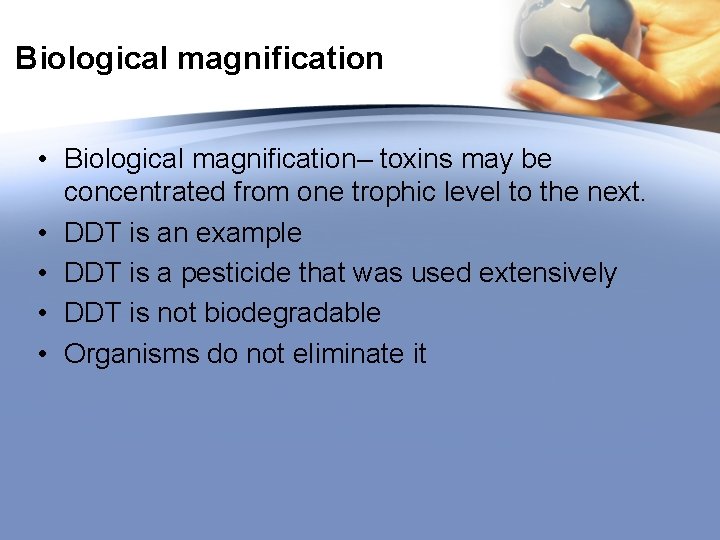 Biological magnification

• Biological magnification– toxins may be concentrated from one trophic level to the next.
• DDT is an example
• DDT is a pesticide that was used extensively
• DDT is not biodegradable
• Organisms do not eliminate it